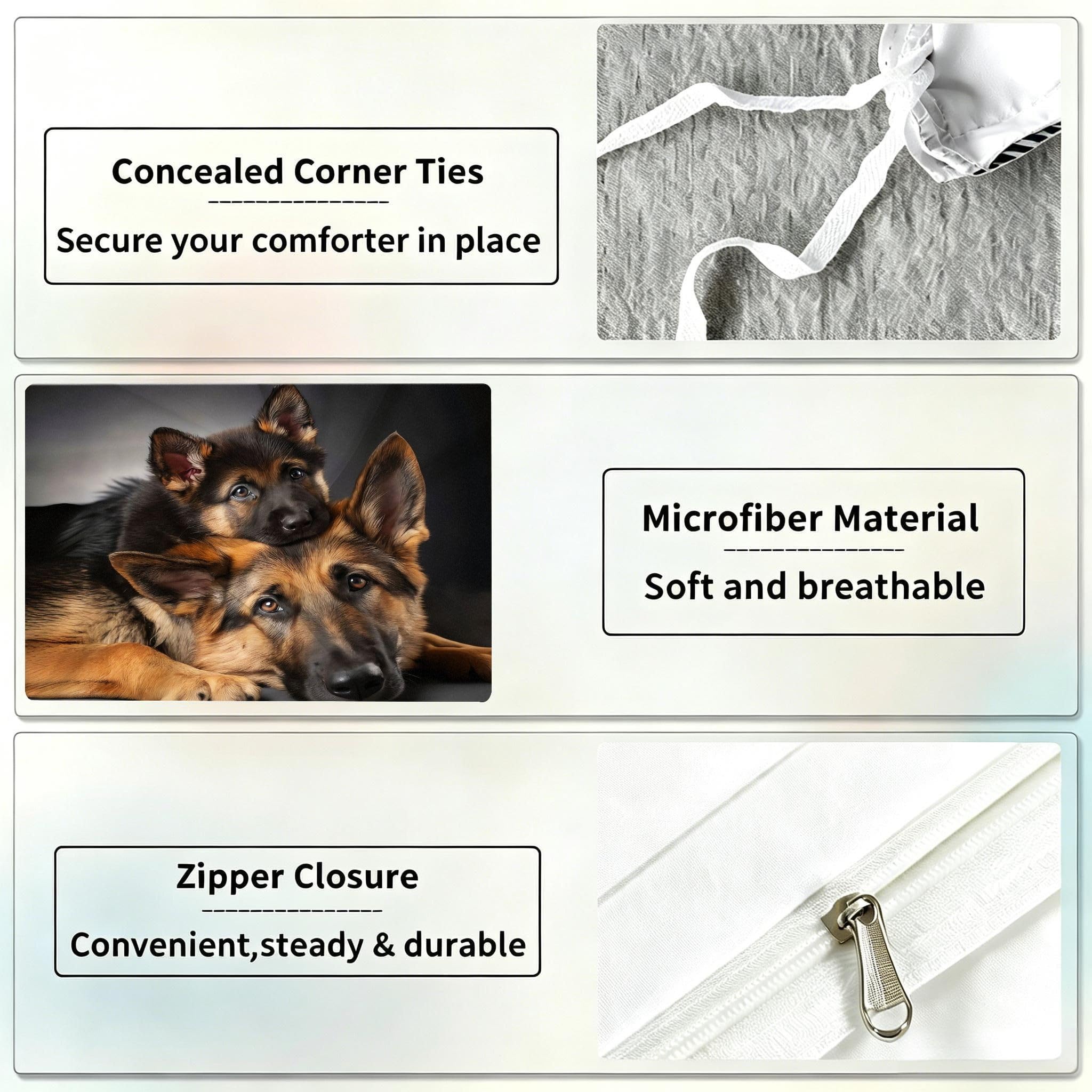 Concealed Corner Ties
Secure your comforter in place

Microfiber Material
Soft and breathable

Zipper Closure
Convenient,steady & durable